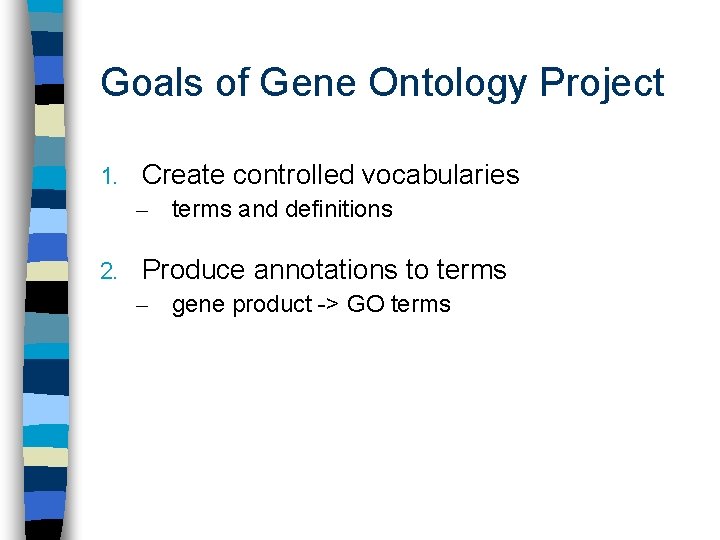 Goals of Gene Ontology Project

1. Create controlled vocabularies
– terms and definitions

2. Produce annotations to terms
– gene product -> GO terms